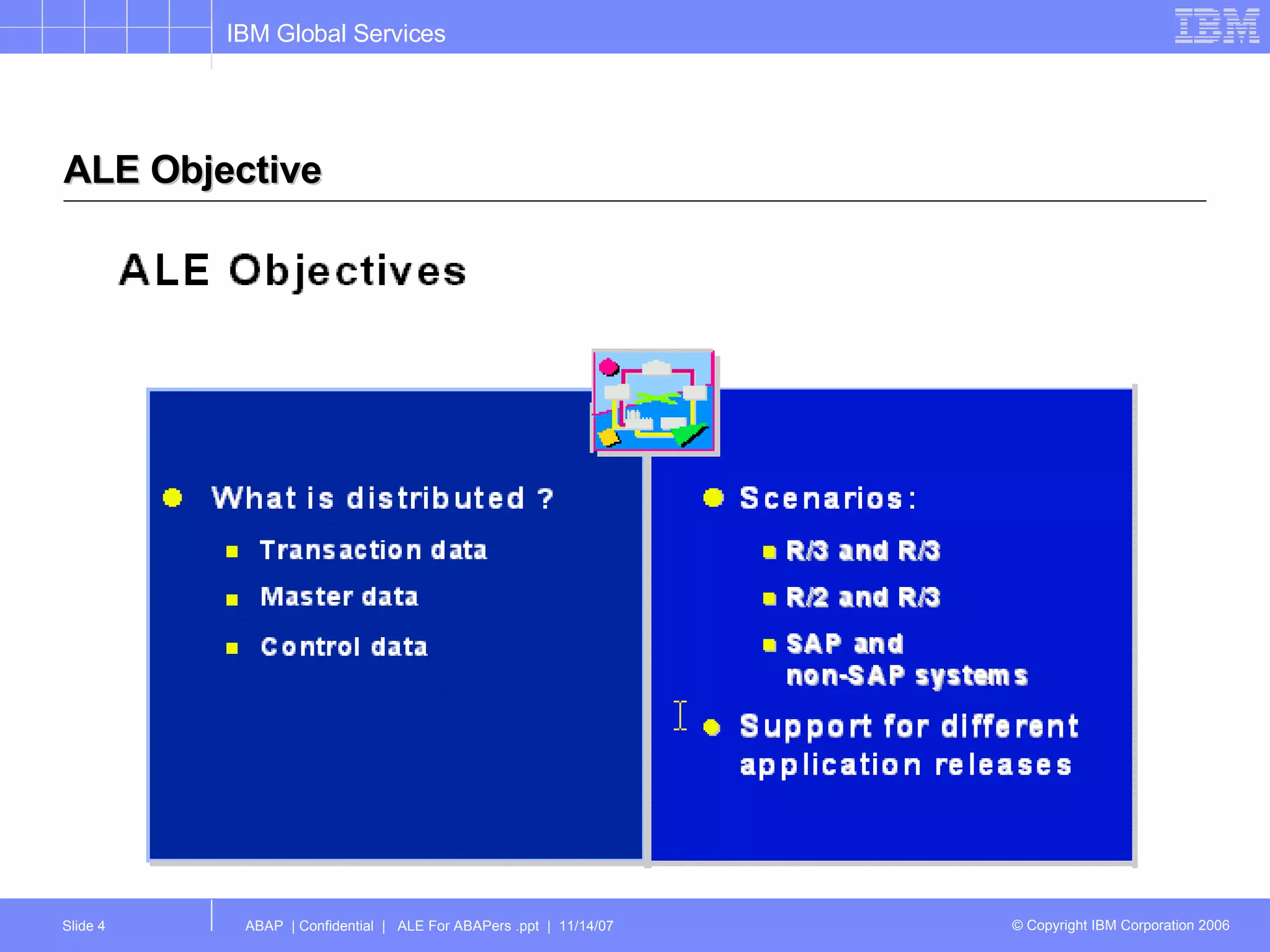 IBM Global Services

IBM

ALE Objective

ALE Objectives

What is distributed ?

Transaction data

Master data

Control data

Scenarios:

R/3 and R/3

R/2 and R/3

SAP and non-SAP systems

Support for different application releases

Slide 4

ABAP | Confidential | ALE For ABAPers .ppt | 11/14/07

© Copyright IBM Corporation 2006